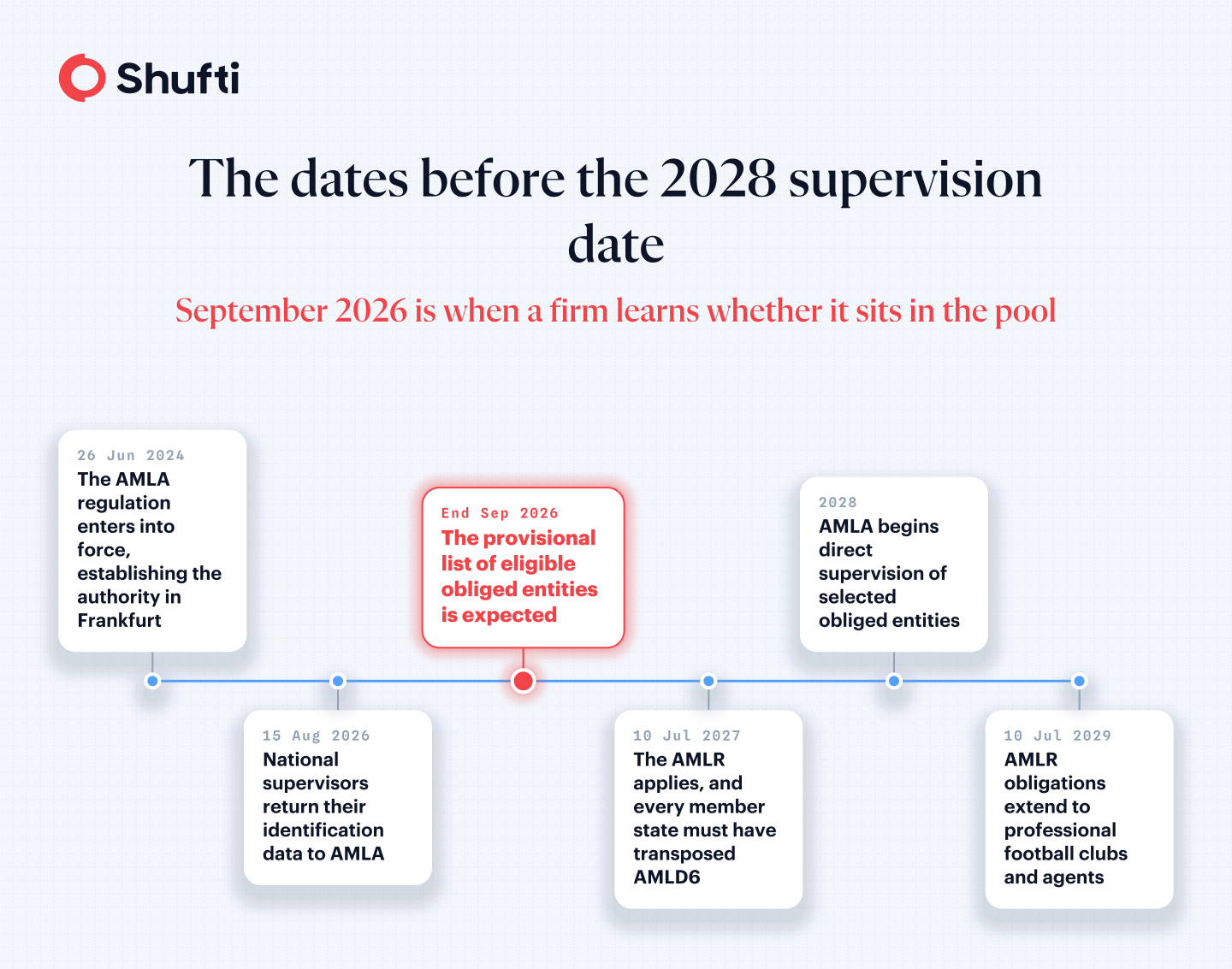 Shufti

The dates before the 2028 supervision date

September 2026 is when a firm learns whether it sits in the pool

26 Jun 2024
The AMLA regulation enters into force, establishing the authority in Frankfurt

15 Aug 2026
National supervisors return their identification data to AMLA

End Sep 2026
The provisional list of eligible obliged entities is expected

10 Jul 2027
The AMLR applies, and every member state must have transposed AMLD6

2028
AMLA begins direct supervision of selected obliged entities

10 Jul 2029
AMLR obligations extend to professional football clubs and agents